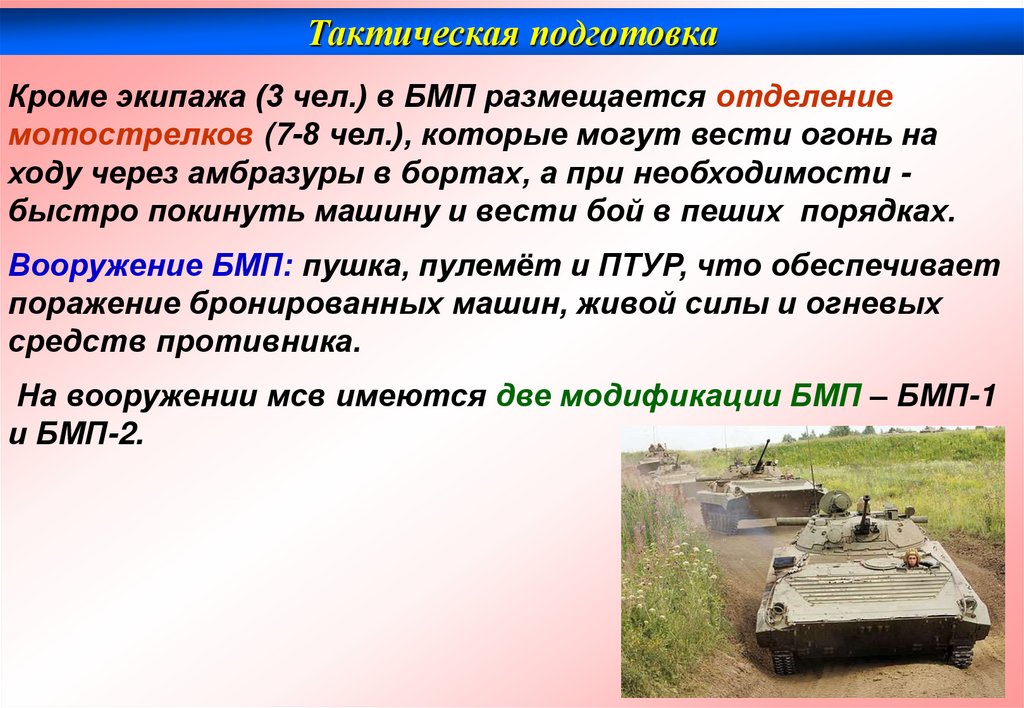 Тактическая подготовка

Кроме экипажа (3 чел.) в БМП размещается отделение мотострелков (7-8 чел.), которые могут вести огонь на ходу через амбразуры в бортах, а при необходимости - быстро покинуть машину и вести бой в пеших порядках.

Вооружение БМП: пушка, пулемёт и ПТУР, что обеспечивает поражение бронированных машин, живой силы и огневых средств противника.

На вооружении мсв имеются две модификации БМП – БМП-1 и БМП-2.